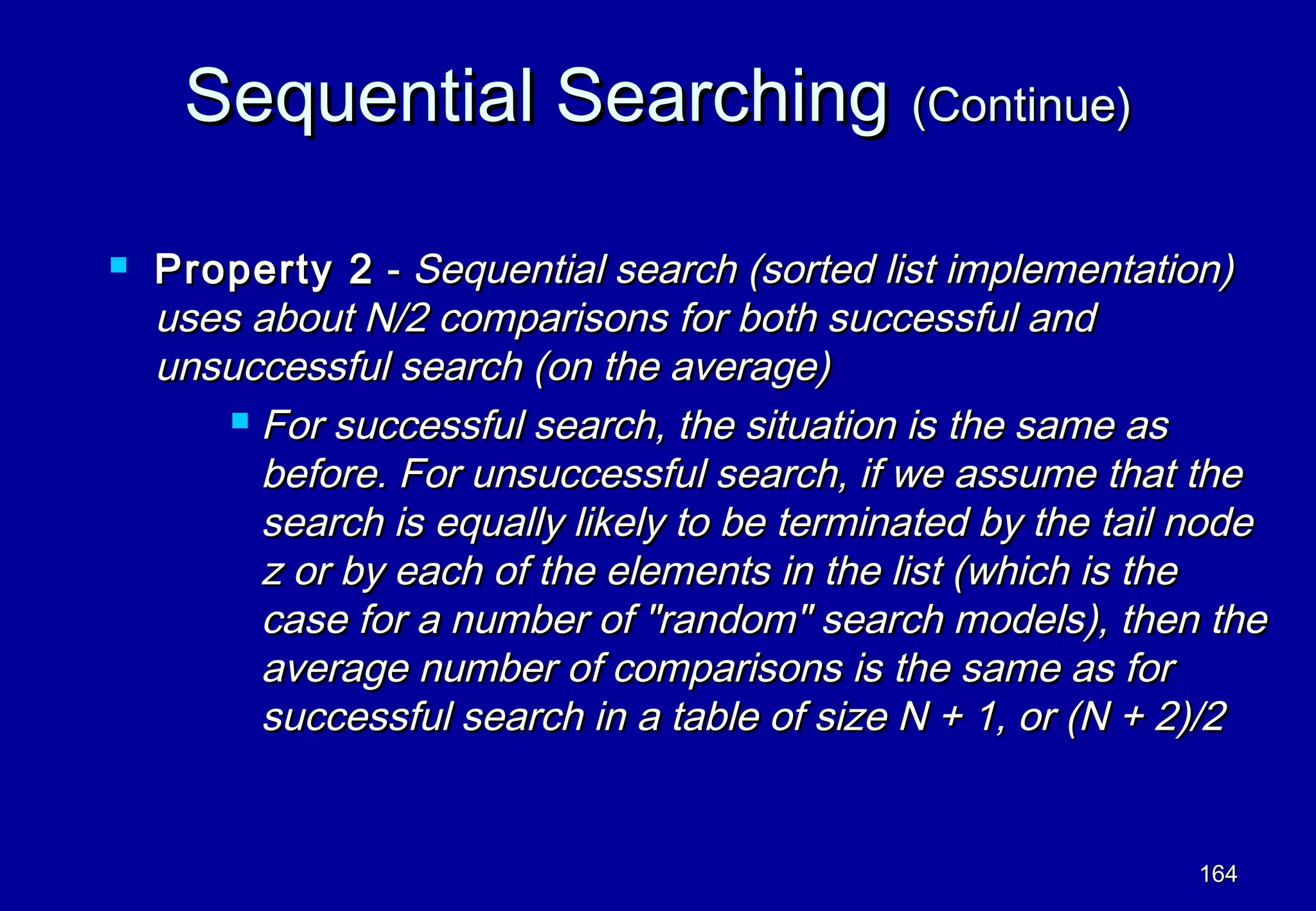 Sequential Searching (Continue)

Property 2 - Sequential search (sorted list implementation) uses about N/2 comparisons for both successful and unsuccessful search (on the average)

For successful search, the situation is the same as before. For unsuccessful search, if we assume that the search is equally likely to be terminated by the tail node z or by each of the elements in the list (which is the case for a number of "random" search models), then the average number of comparisons is the same as for successful search in a table of size N + 1, or (N + 2)/2

164